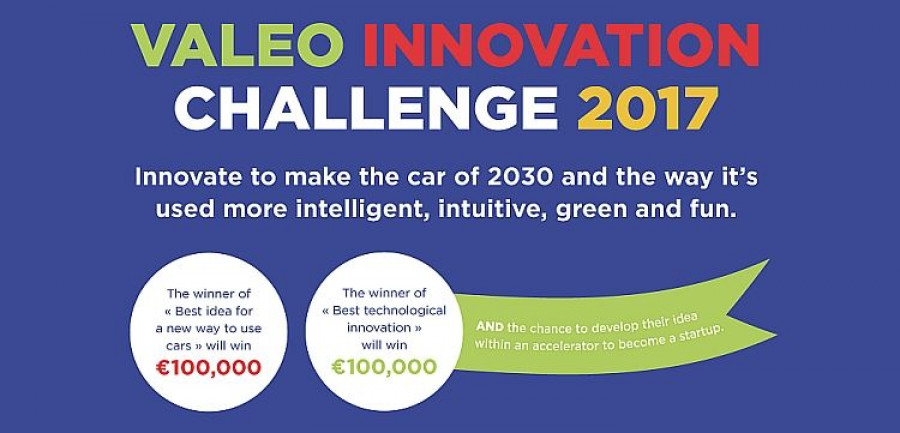 VALEO INNOVATION CHALLENGE 2017

Innovate to make the car of 2030 and the way it's used more intelligent, intuitive, green and fun.

The winner of « Best idea for a new way to use cars » will win €100,000

The winner of « Best technological innovation » will win €100,000

AND the chance to develop their idea within an accelerator to become a startup.